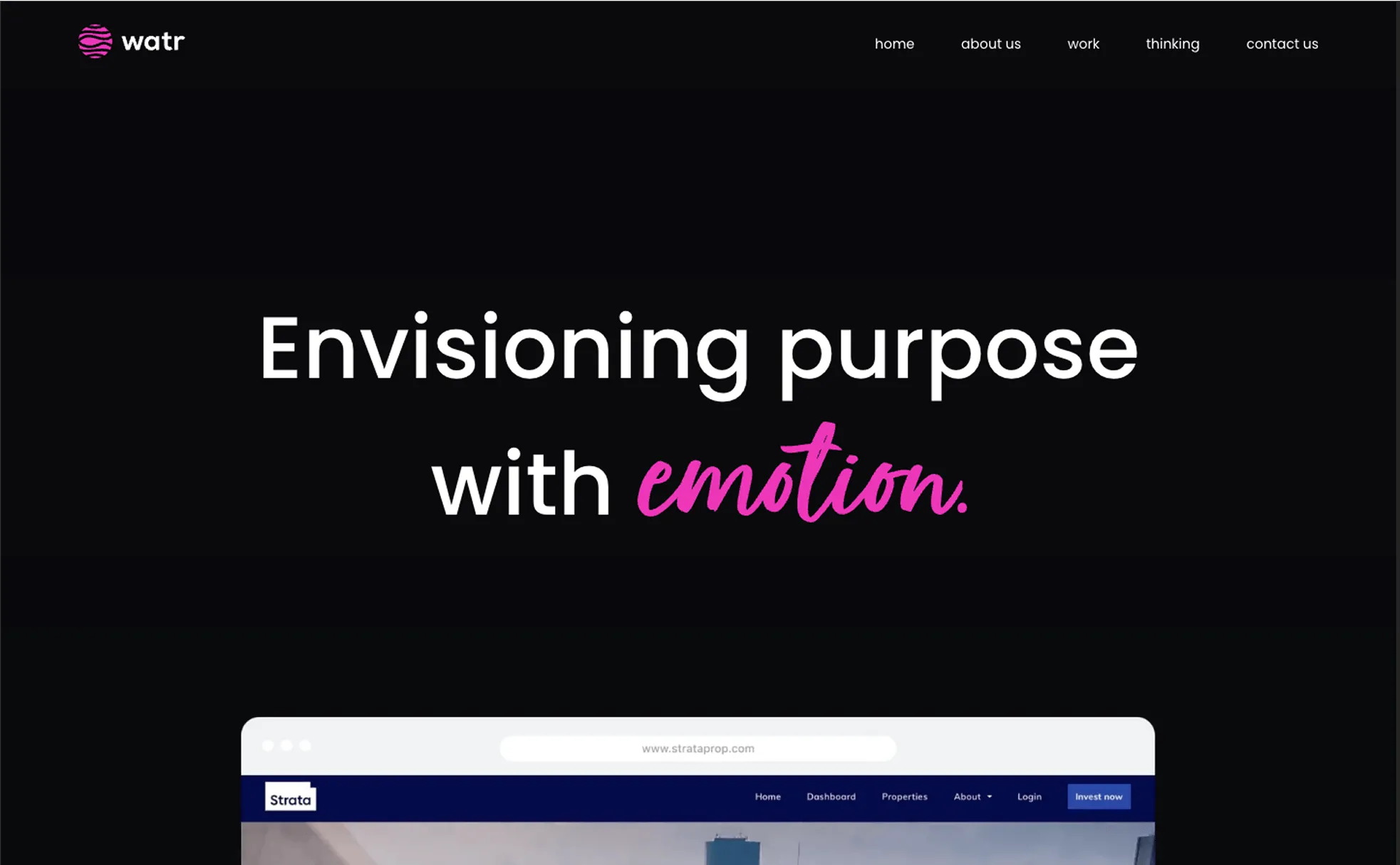 watr

home about us work thinking contact us

Envisioning purpose with emotion.

www.strataprop.com

Strata

Home Dashboard Properties About Login Invest now